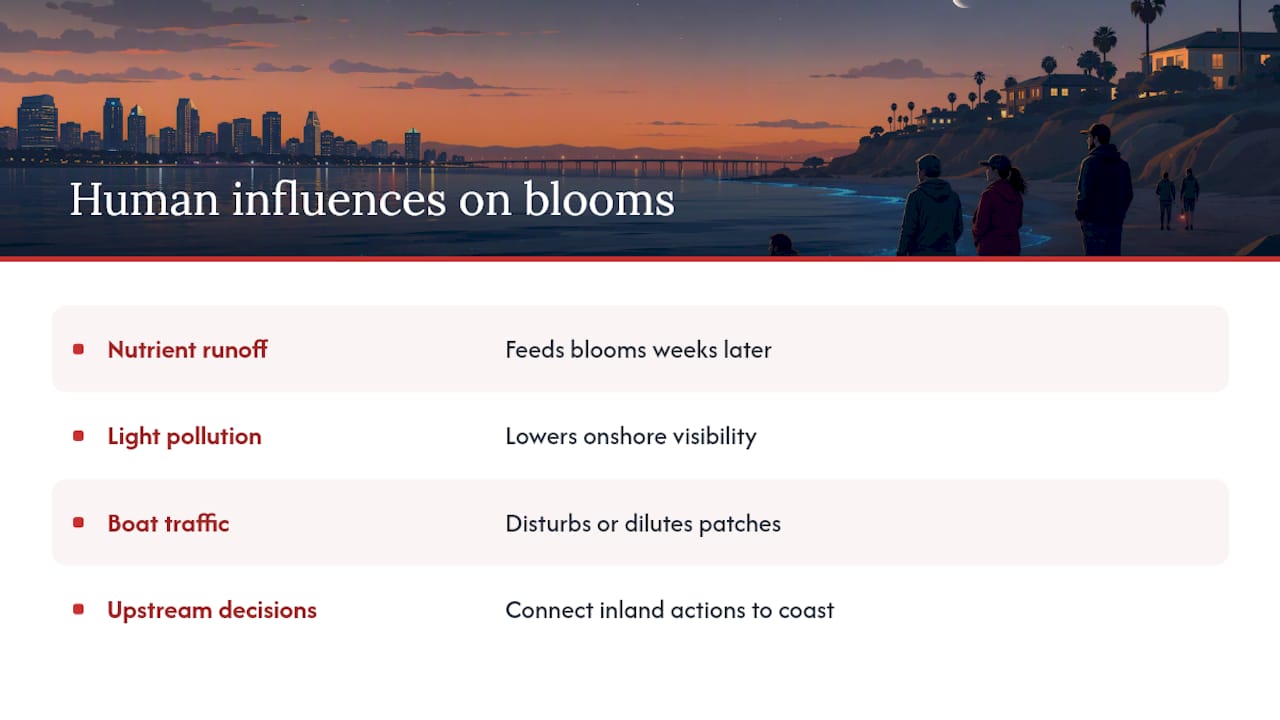 Human influences on blooms

| | |
|---|---|
| Nutrient runoff | Feeds blooms weeks later |
| Light pollution | Lowers onshore visibility |
| Boat traffic | Disturbs or dilutes patches |
| Upstream decisions | Connect inland actions to coast |